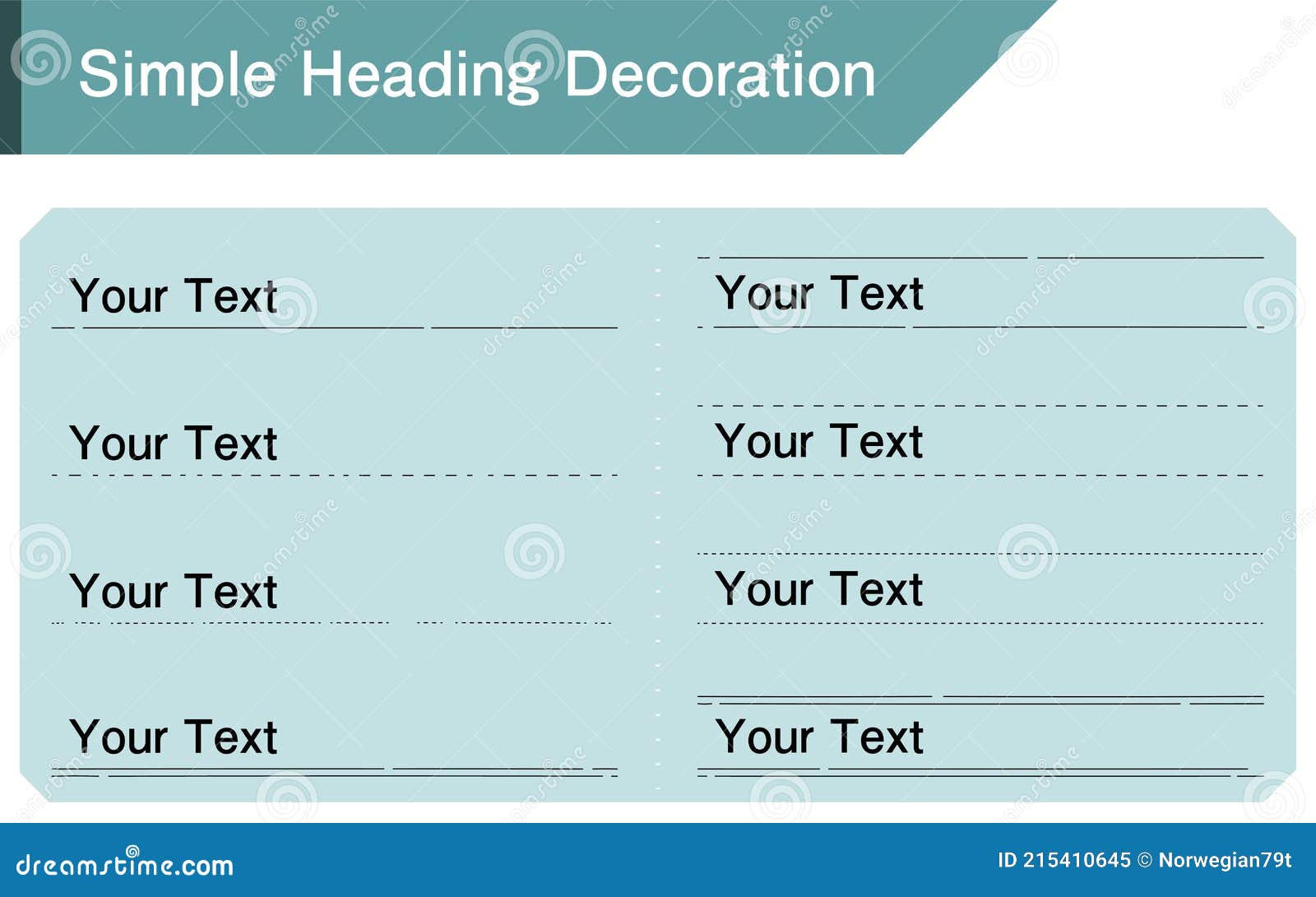 Simple Heading Decoration

Your Text

Your Text

Your Text

Your Text

Your Text

Your Text

Your Text

Your Text

dreamstime.com

ID 215410645 © Norwegian79t